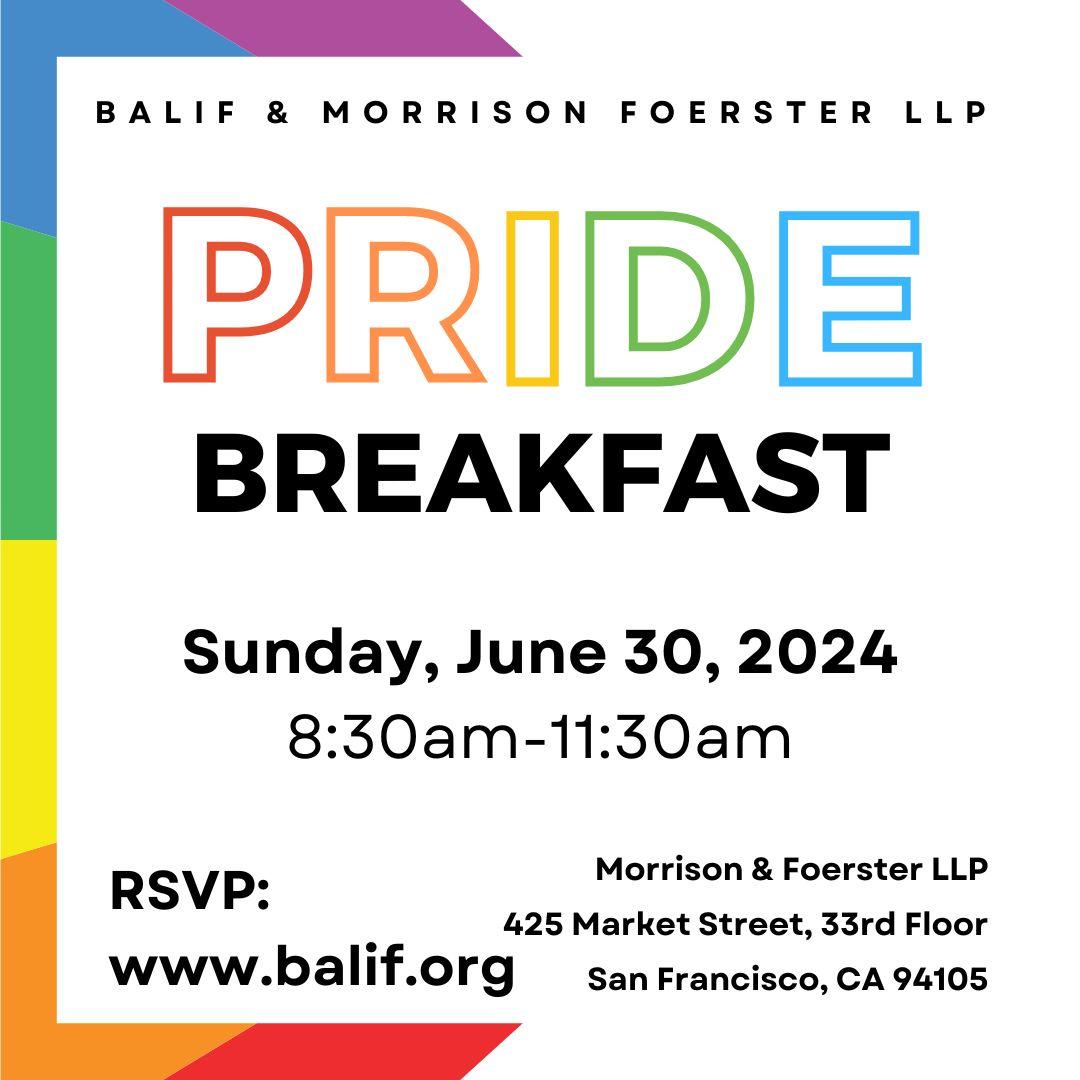 BALIF & MORRISON FOERSTER LLP

PRIDE

BREAKFAST

Sunday, June 30, 2024
8:30am-11:30am

RSVP:
www.balif.org

Morrison & Foerster LLP
425 Market Street, 33rd Floor
San Francisco, CA 94105